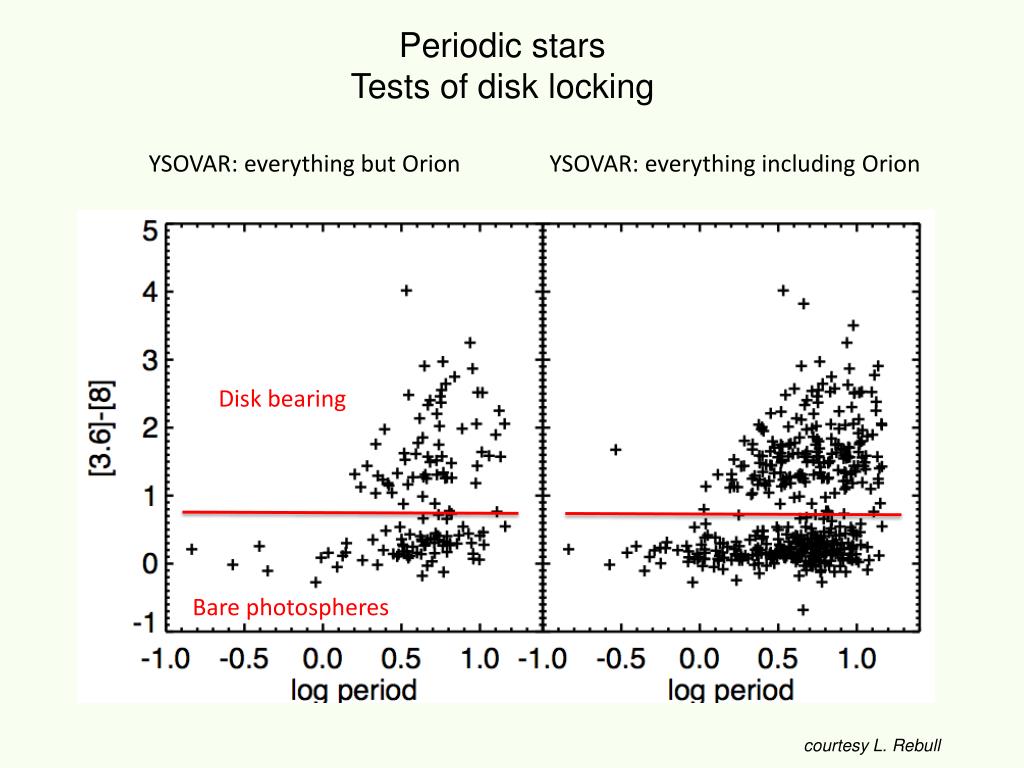 Periodic stars
Tests of disk locking

YSOVAR: everything but Orion

YSOVAR: everything including Orion

5
4
3
2
1
0
-1
[3.6]-[8]

Disk bearing

Bare photospheres

-1.0 -0.5 0.0 0.5 1.0
log period

-1.0 -0.5 0.0 0.5 1.0
log period

courtesy L. Rebull